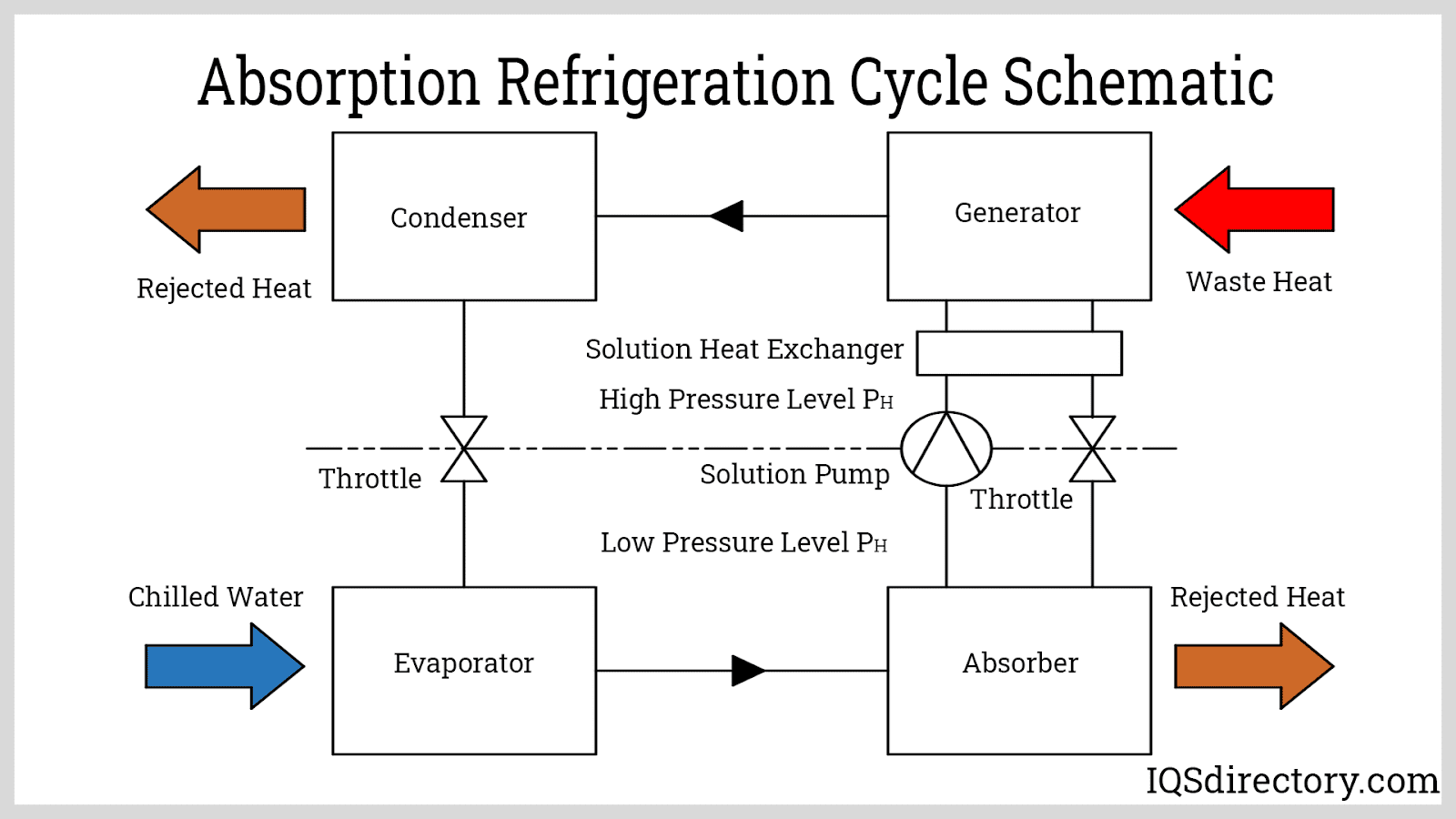 Absorption Refrigeration Cycle Schematic

Condenser

Generator

Rejected Heat

Waste Heat

Solution Heat Exchanger

High Pressure Level $P_H$

Throttle

Solution Pump

Throttle

Low Pressure Level $P_H$

Chilled Water

Rejected Heat

Evaporator

Absorber

IQSdirectory.com